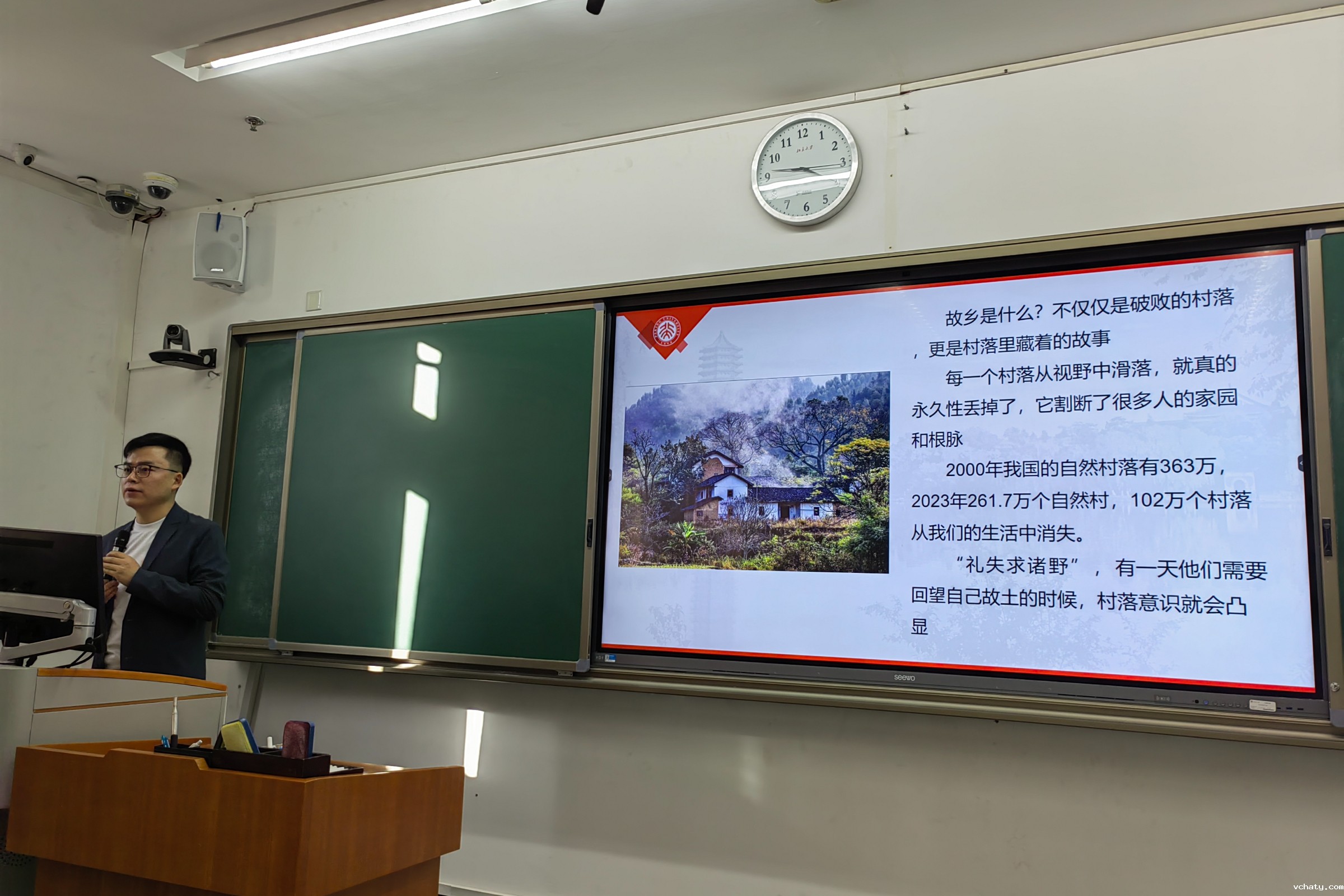 12 1 2 3 5 6 7 9 10 11

故乡是什么？不仅仅是破败的村落，更是村落里藏着的故事

每一个村落从视野中滑落，就真的永久性丢掉了，它割断了很多人的家园和根脉

2000年我国的自然村落有363万，2023年261.7万个自然村，102万个村落从我们的生活中消失。

“礼失求诸野”，有一天他们需要回望自己故土的时候，村落意识就会凸显

seewo

vchaty.com